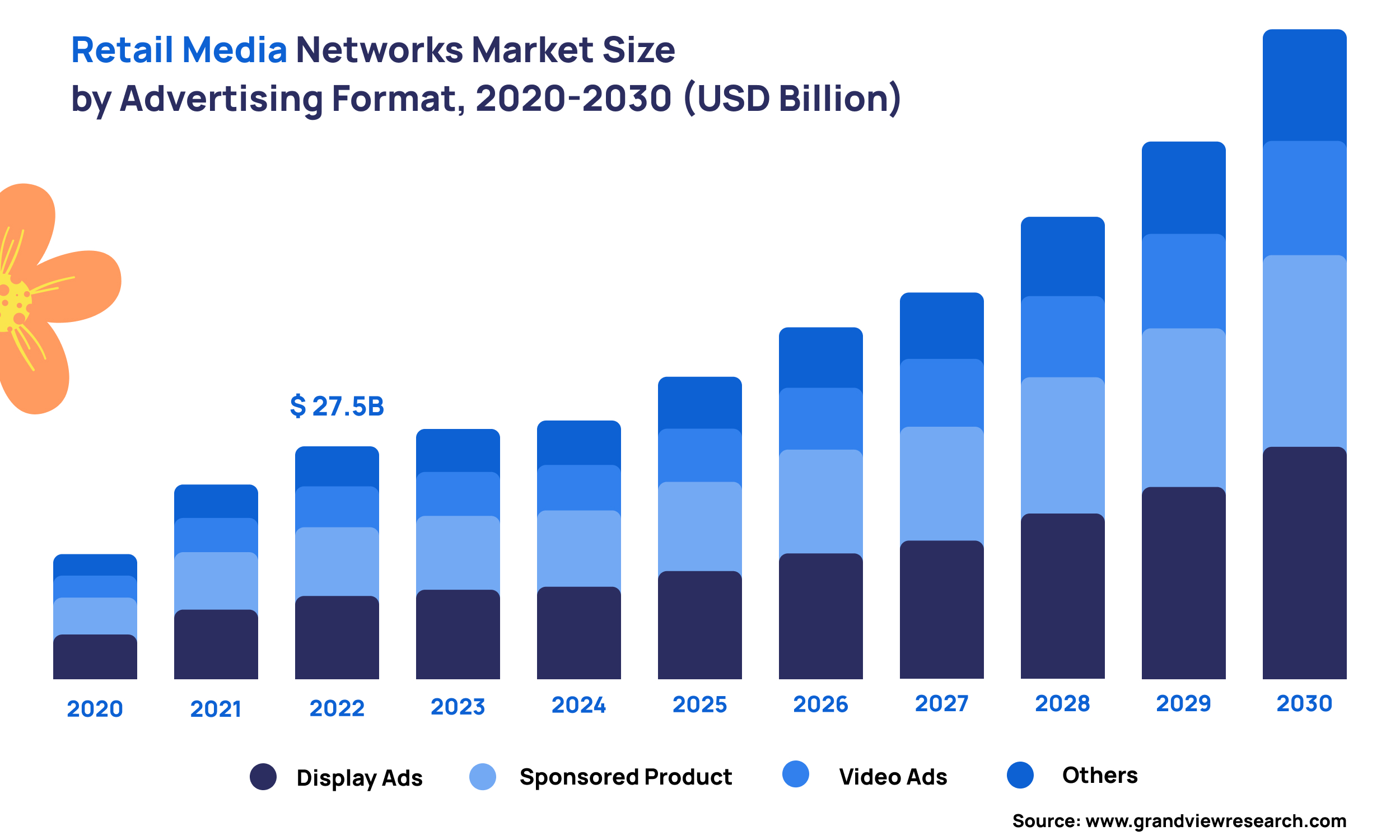 Retail Media Networks Market Size
by Advertising Format, 2020-2030 (USD Billion)

$ 27.5B

2020 2021 2022 2023 2024 2025 2026 2027 2028 2029 2030

Display Ads Sponsored Product Video Ads Others

Source: www.grandviewresearch.com